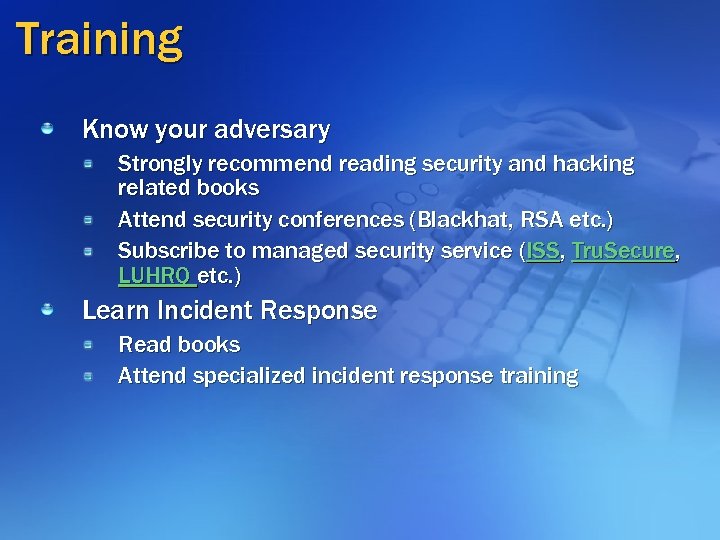 Training

Know your adversary

Strongly recommend reading security and hacking related books

Attend security conferences (Blackhat, RSA etc.)

Subscribe to managed security service (ISS, TruSecure, LUHRQ etc.)

Learn Incident Response

Read books

Attend specialized incident response training